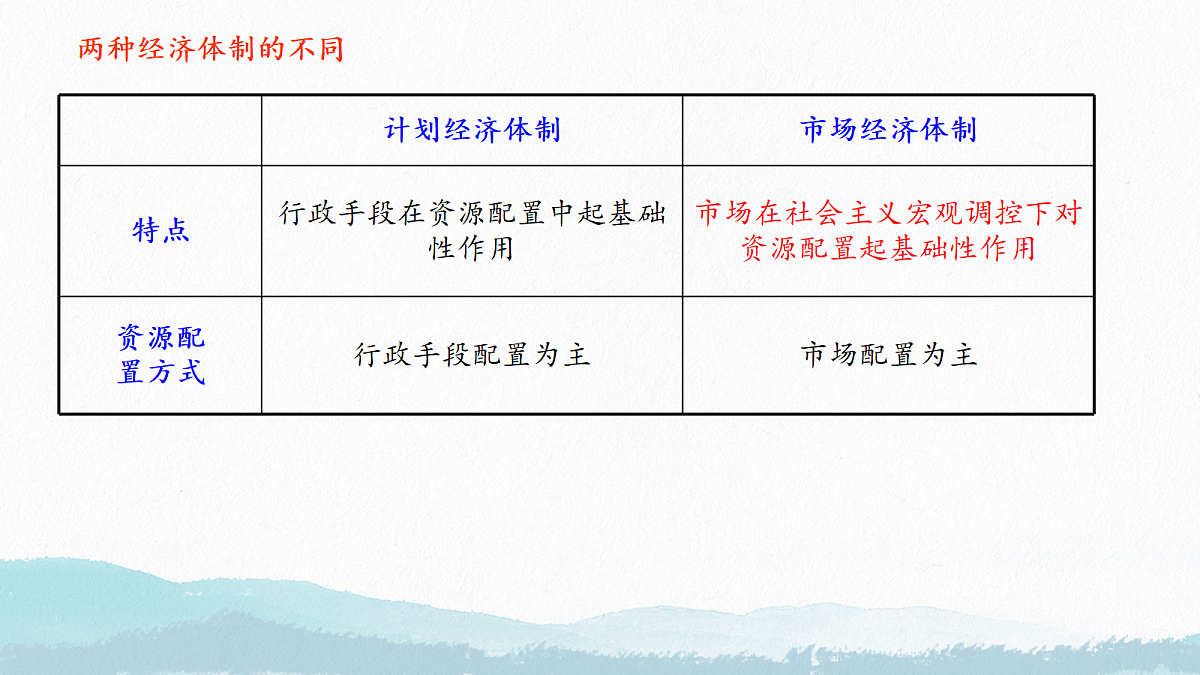 两种经济体制的不同

|  | 计划经济体制 | 市场经济体制 |
|---|---|---|
| 特点 | 行政手段在资源配置中起基础性作用 | 市场在社会主义宏观调控下对资源配置起基础性作用 |
| 资源配置方式 | 行政手段配置为主 | 市场配置为主 |